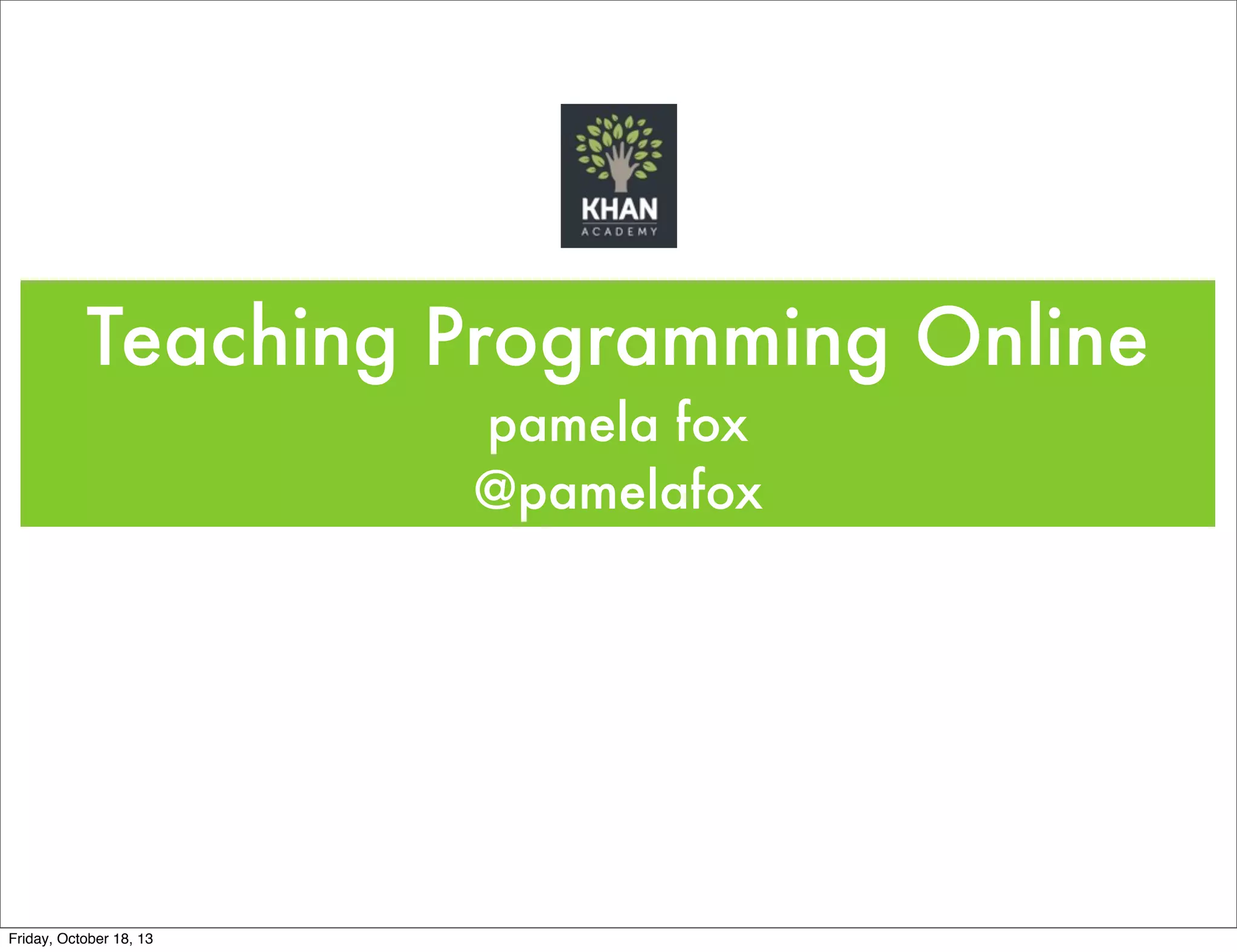 KHAN
ACADEMY

Teaching Programming Online
pamela fox
@pamelafox

Friday, October 18, 13